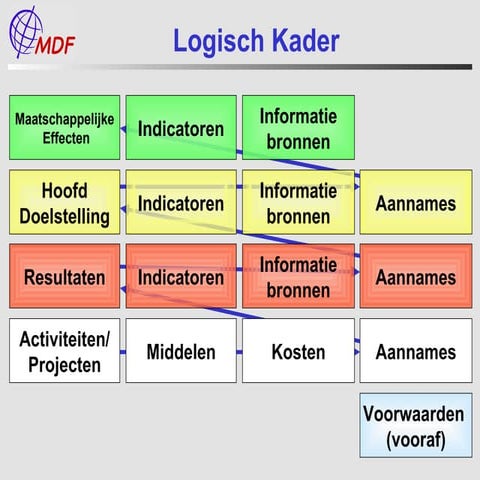 MDF

Logisch Kader

| Maatschappelijke Effecten | Indicatoren | Informatie bronnen | |
|---|---|---|---|
| Hoofd Doelstelling | Indicatoren | Informatie bronnen | Aannames |
| Resultaten | Indicatoren | Informatie bronnen | Aannames |
| Activiteiten/ Projecten | Middelen | Kosten | Aannames |
| | | | Voorwaarden (vooraf) |